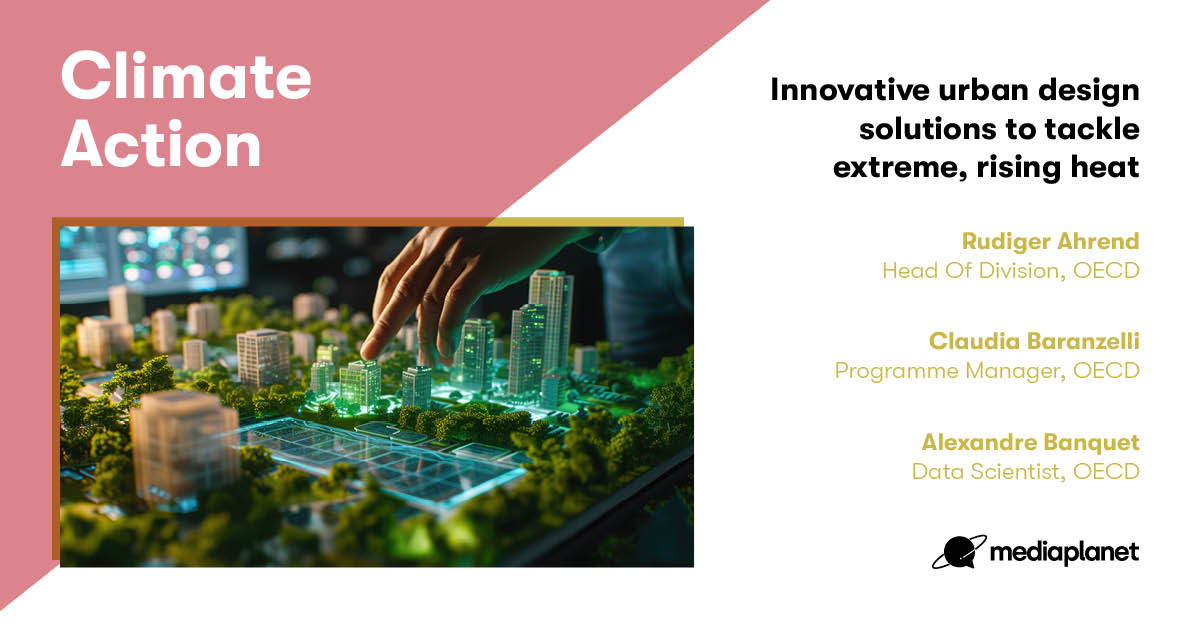 Climate Action

Innovative urban design solutions to tackle extreme, rising heat

Rudiger Ahrend
Head Of Division, OECD

Claudia Baranzelli
Programme Manager, OECD

Alexandre Banquet
Data Scientist, OECD

mediaplanet